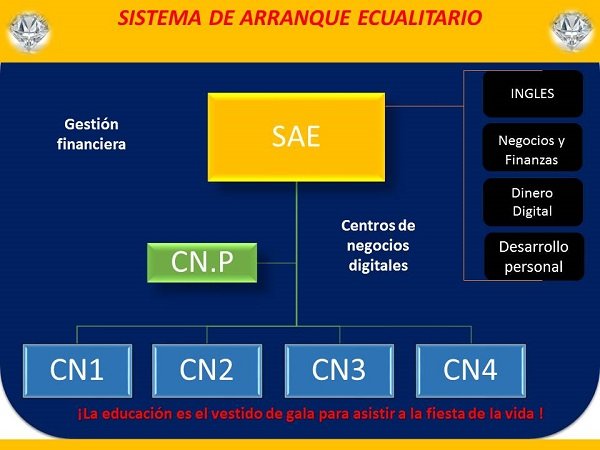 SISTEMA DE ARRANQUE ECUALITARIO

Gestión financiera

SAE

INGLES

Negocios y Finanzas

Dinero Digital

Desarrollo personal

Centros de negocios digitales

CN.P

CN1

CN2

CN3

CN4

¡La educación es el vestido de gala para asistir a la fiesta de la vida !